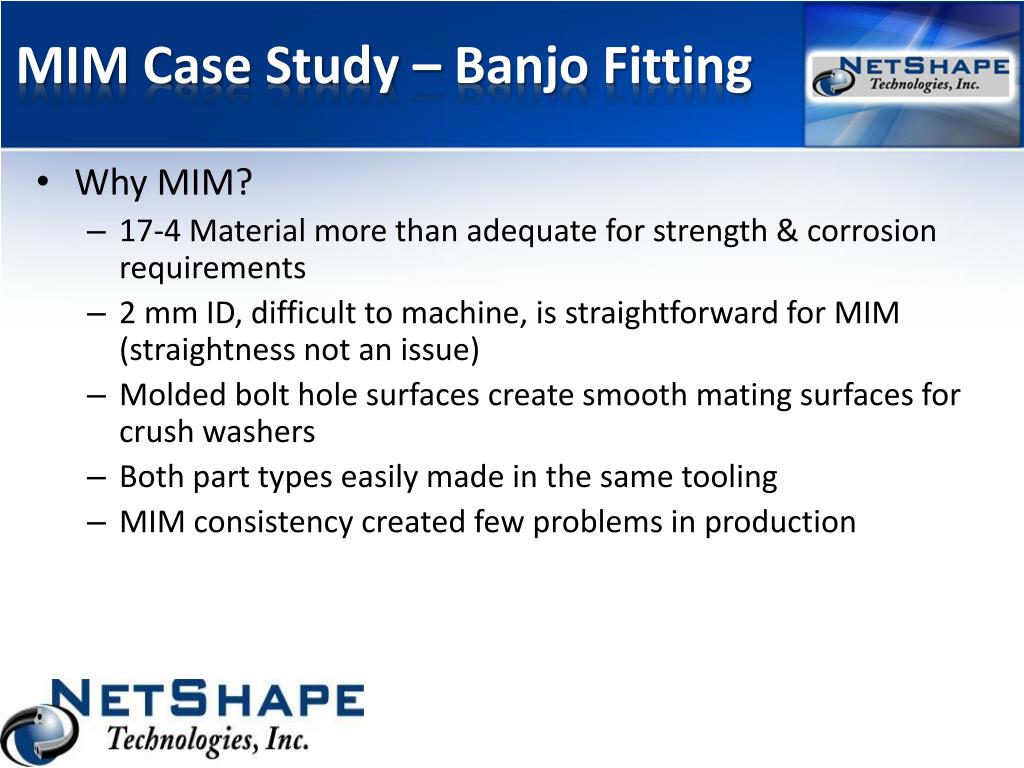 MIM Case Study – Banjo Fitting

NETSHAPE Technologies, Inc.

• Why MIM?
– 17-4 Material more than adequate for strength & corrosion requirements
– 2 mm ID, difficult to machine, is straightforward for MIM (straightness not an issue)
– Molded bolt hole surfaces create smooth mating surfaces for crush washers
– Both part types easily made in the same tooling
– MIM consistency created few problems in production

NETSHAPE Technologies, Inc.